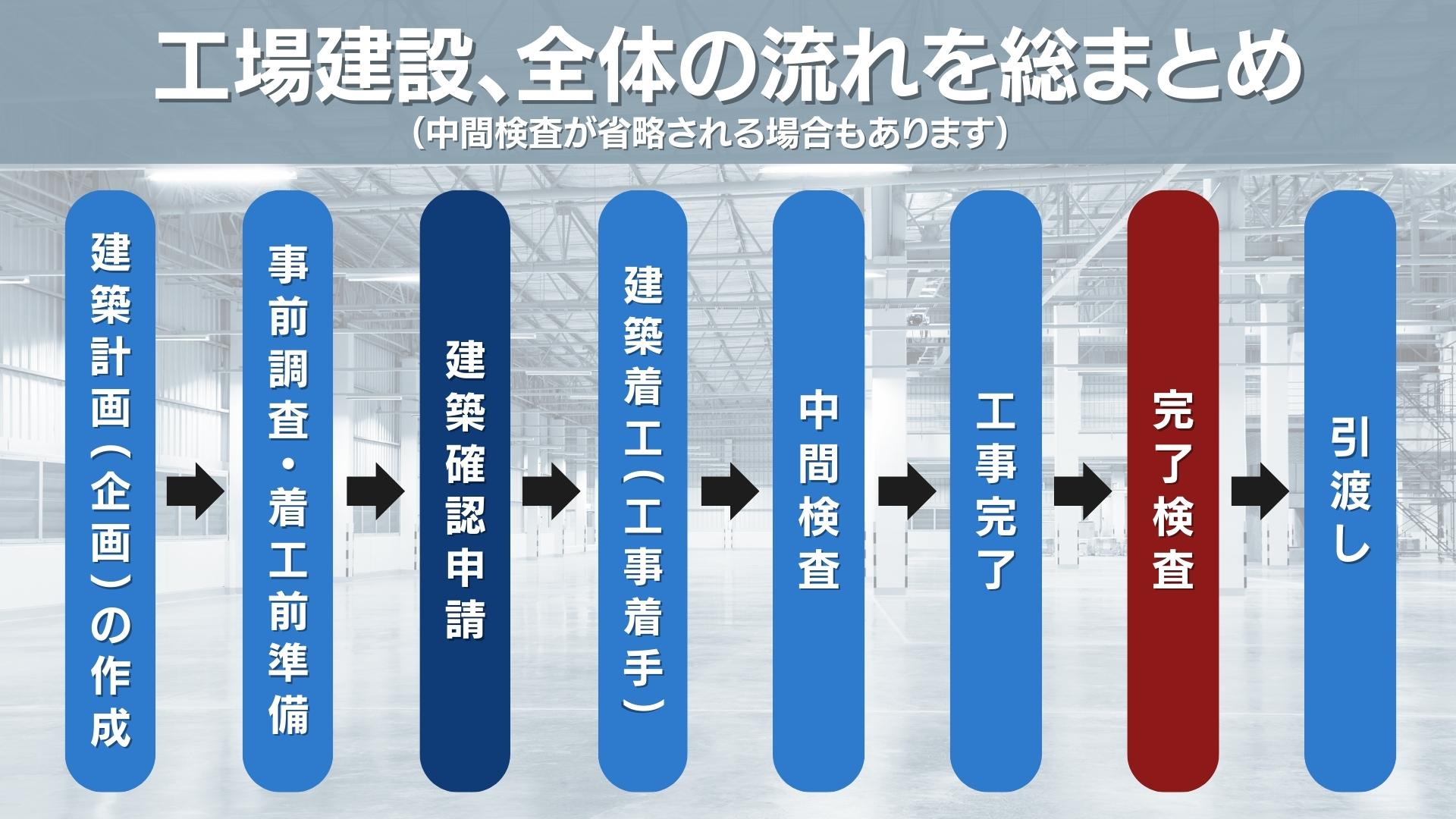 工場建設、全体の流れを総まとめ
(中間検査が省略される場合もあります)

建築計画(企画)の作成

事前調査・着工前準備

建築確認申請

建築着工(工事着手)

中間検査

工事完了

完了検査

引渡し